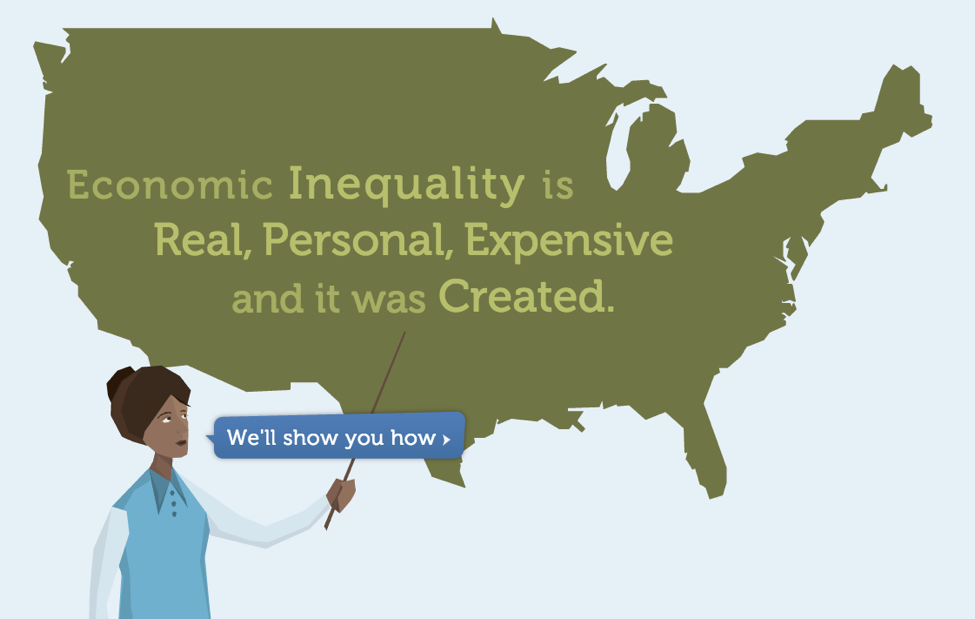 Economic Inequality is
Real, Personal, Expensive
and it was Created.

We'll show you how ›